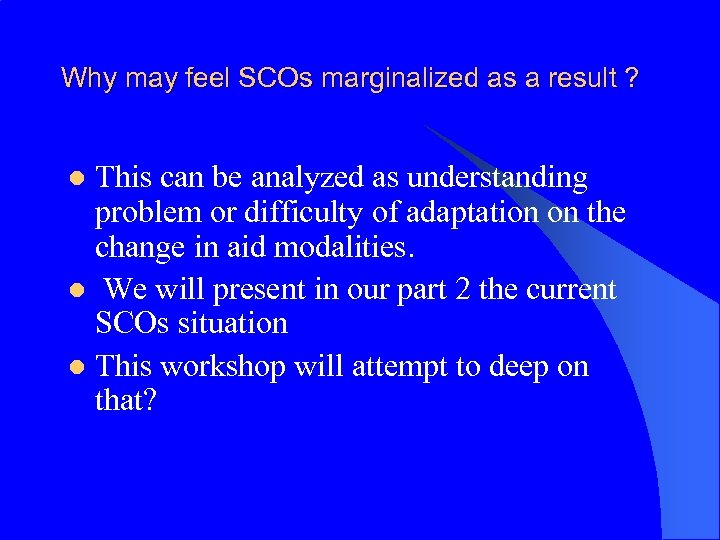 Why may feel SCOs marginalized as a result ?

- This can be analyzed as understanding problem or difficulty of adaptation on the change in aid modalities.
- We will present in our part 2 the current SCOs situation
- This workshop will attempt to deep on that?